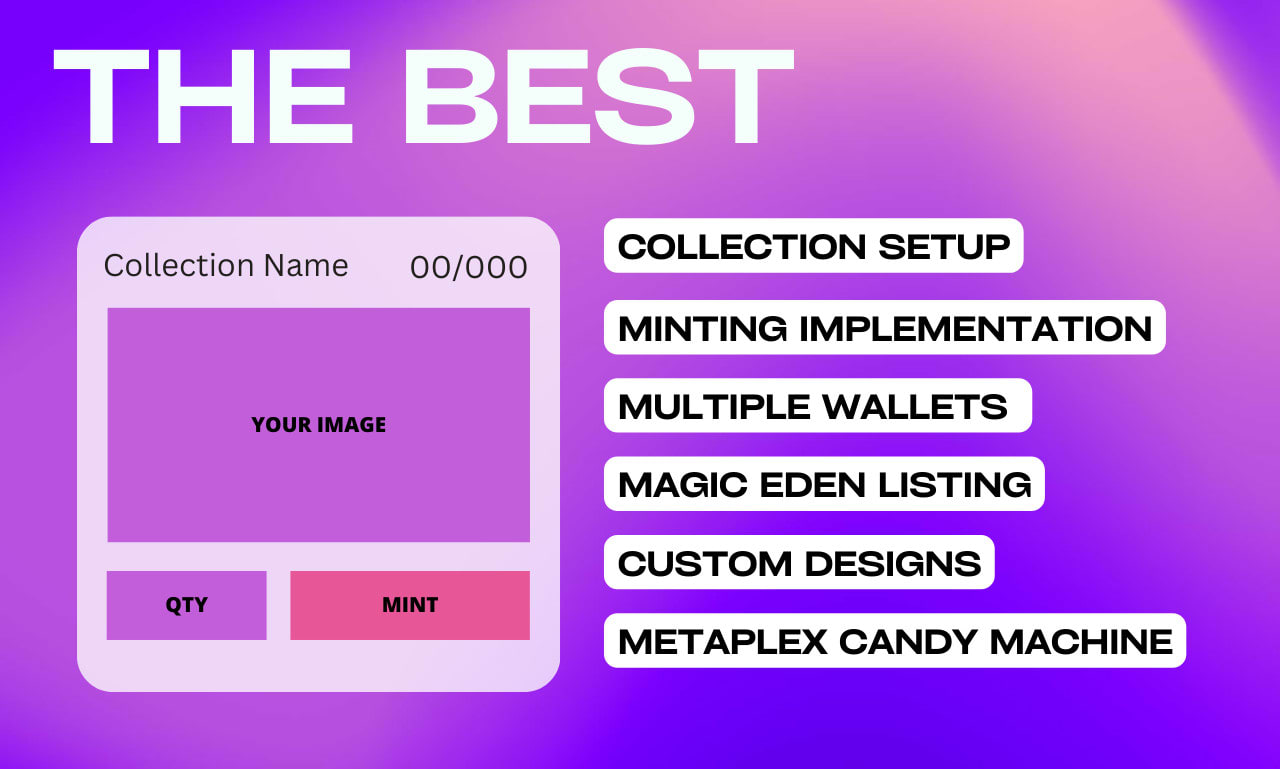 THE BEST

Collection Name 00/000

YOUR IMAGE

QTY

MINT

COLLECTION SETUP

MINTING IMPLEMENTATION

MULTIPLE WALLETS

MAGIC EDEN LISTING

CUSTOM DESIGNS

METAPLEX CANDY MACHINE